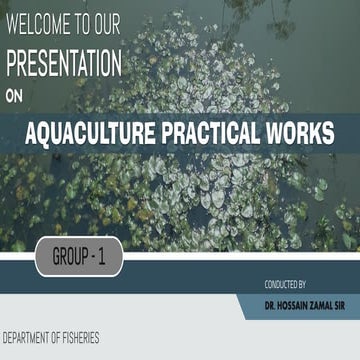 WELCOME TO OUR
PRESENTATION
ON

AQUACULTURE PRACTICAL WORKS

GROUP - 1

CONDUCTED BY
DR. HOSSAIN ZAMAL SIR

DEPARTMENT OF FISHERIES